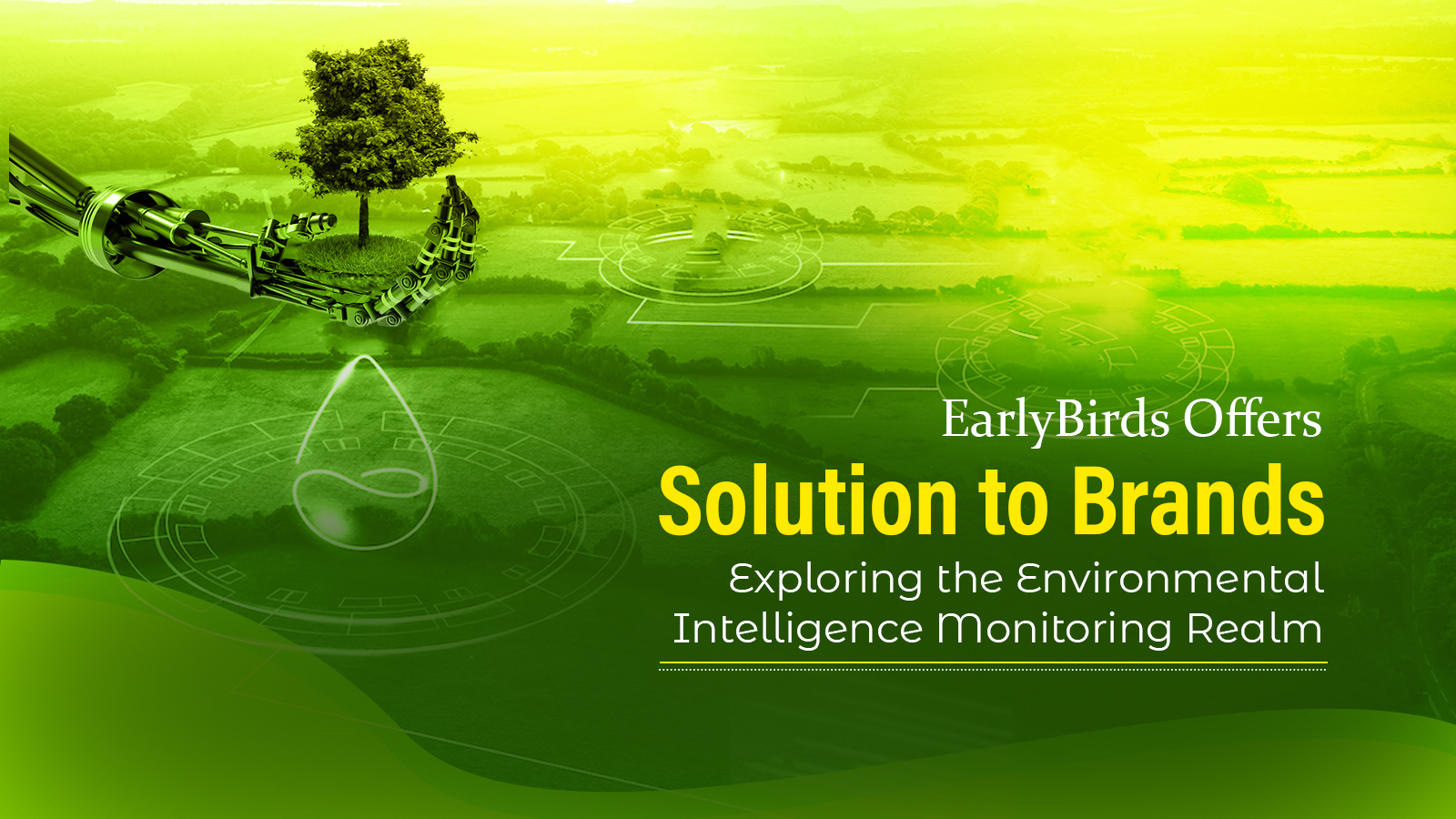 EarlyBirds Offers
Solution to Brands
Exploring the Environmental Intelligence Monitoring Realm